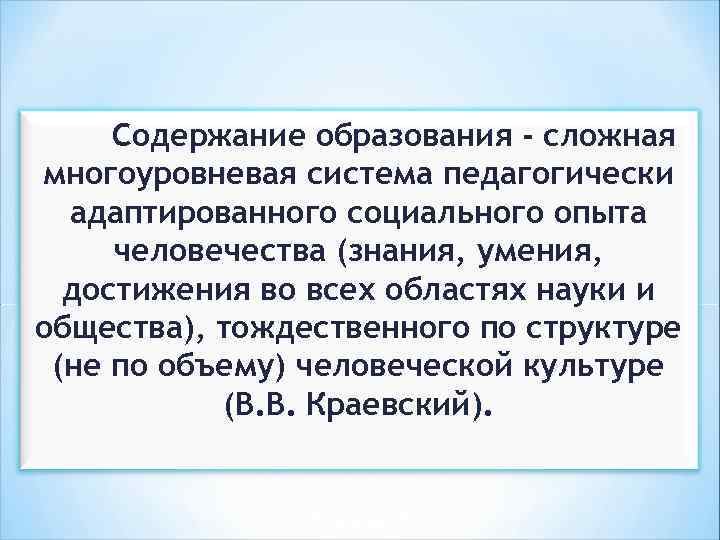 Содержание образования - сложная многоуровневая система педагогически адаптированного социального опыта человечества (знания, умения, достижения во всех областях науки и общества), тождественного по структуре (не по объему) человеческой культуре (В.В. Краевский).